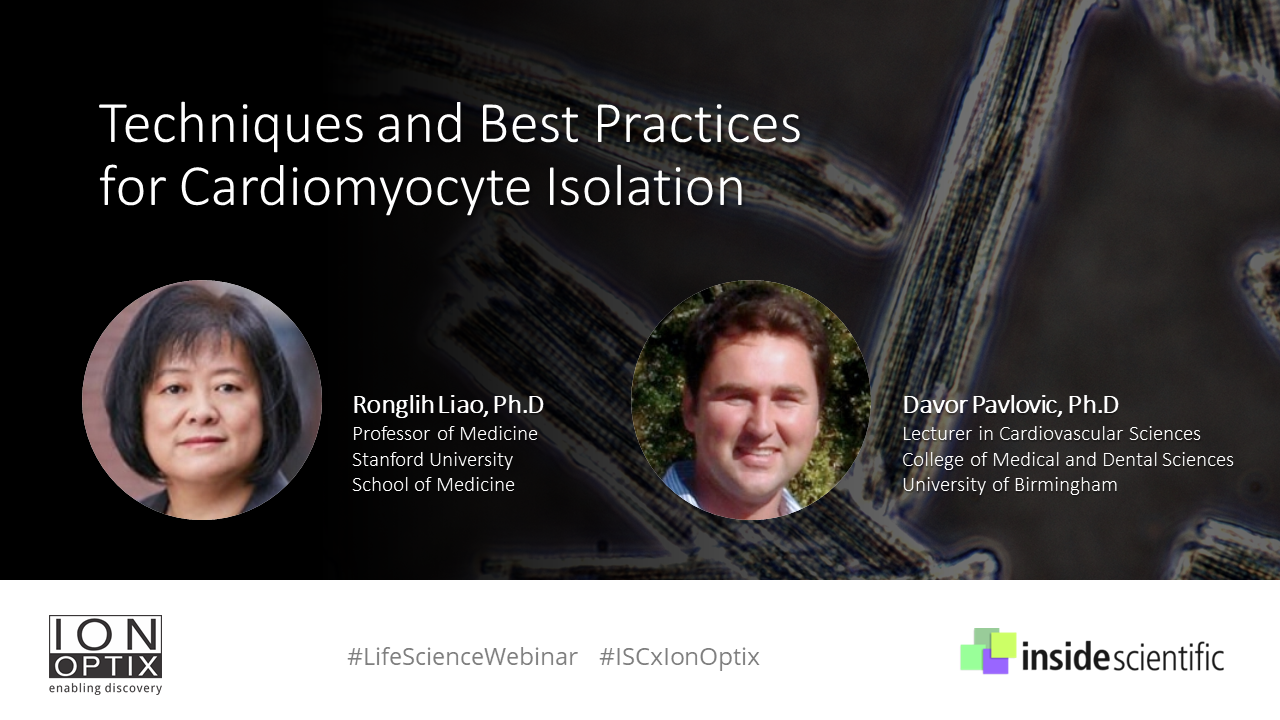 Techniques and Best Practices for Cardiomyocyte Isolation

Ronglih Liao, Ph.D
Professor of Medicine
Stanford University
School of Medicine

Davor Pavlovic, Ph.D
Lecturer in Cardiovascular Sciences
College of Medical and Dental Sciences
University of Birmingham

ION OPTIX
enabling discovery

#LifeScienceWebinar #ISCxIonOptix

insidescientific